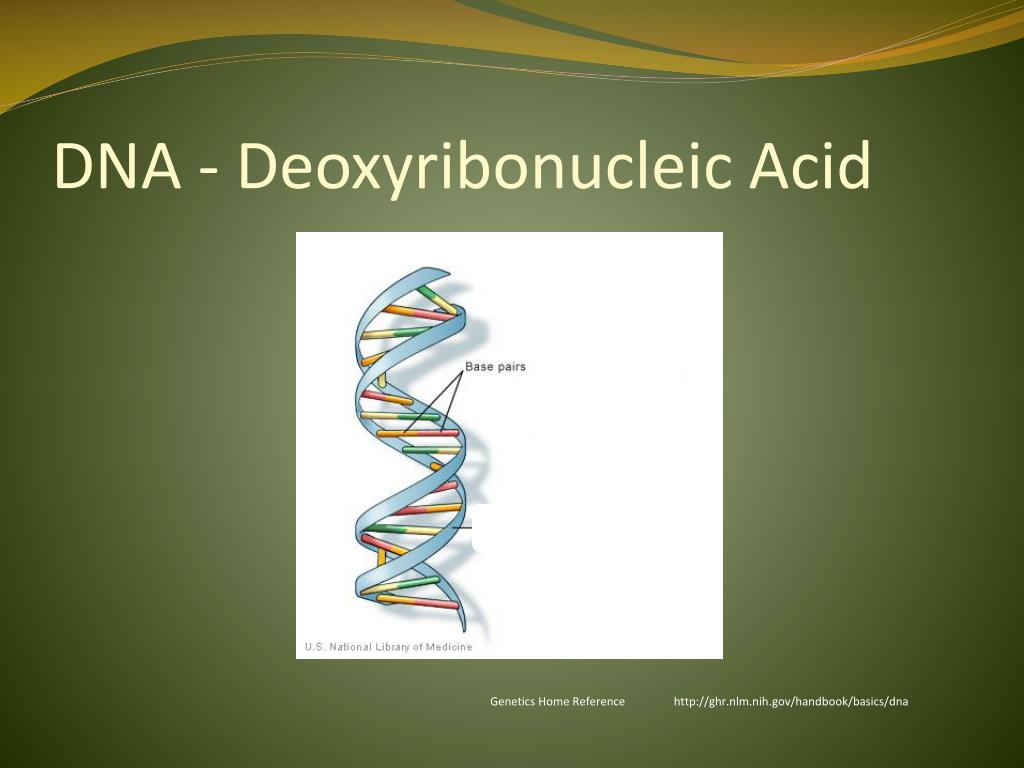 DNA - Deoxyribonucleic Acid

Base pairs

U.S. National Library of Medicine

Genetics Home Reference http://ghr.nlm.nih.gov/handbook/basics/dna